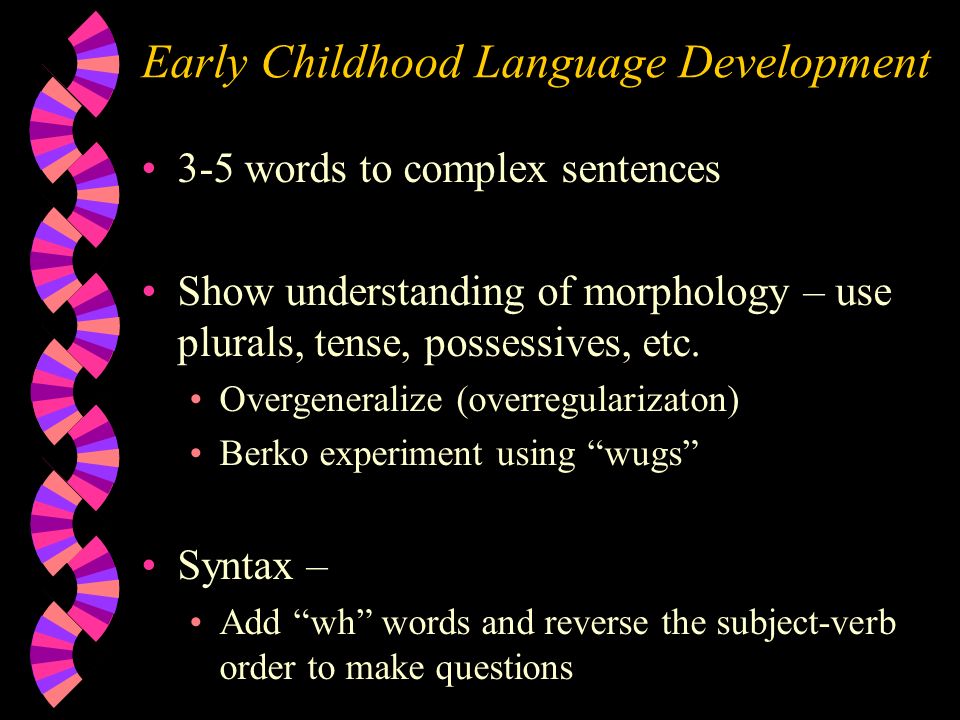 Early Childhood Language Development

• 3-5 words to complex sentences

• Show understanding of morphology – use plurals, tense, possessives, etc.
  • Overgeneralize (overregularizaton)
  • Berko experiment using “wugs”

• Syntax –
  • Add “wh” words and reverse the subject-verb order to make questions